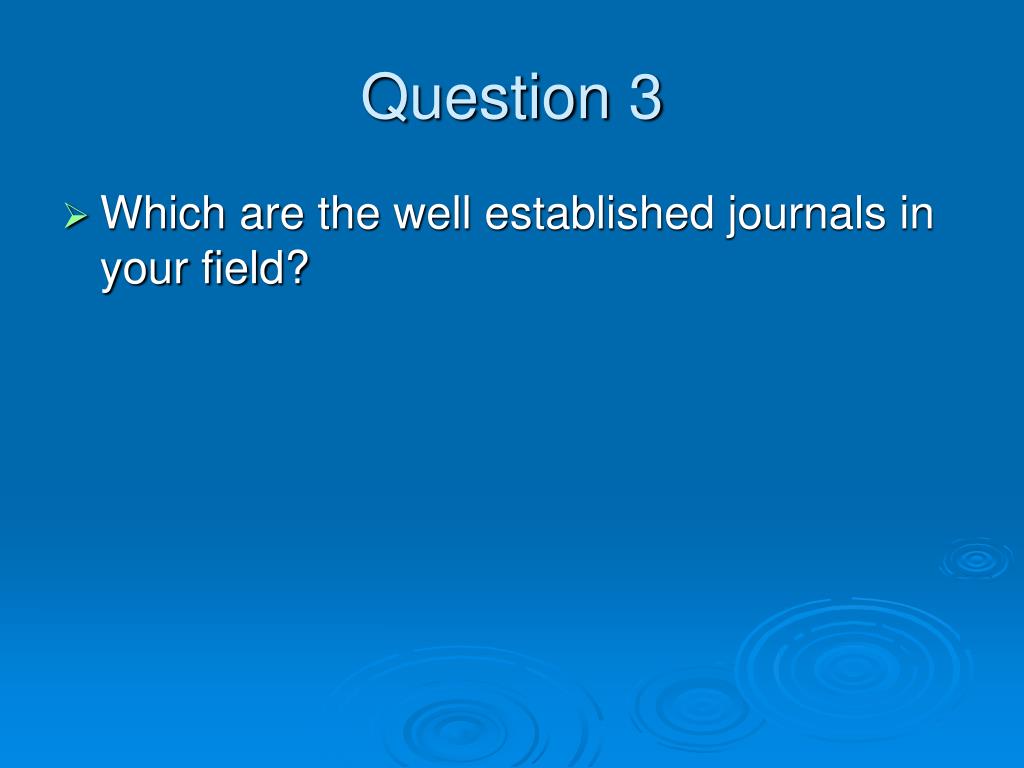 Question 3

➢ Which are the well established journals in your field?